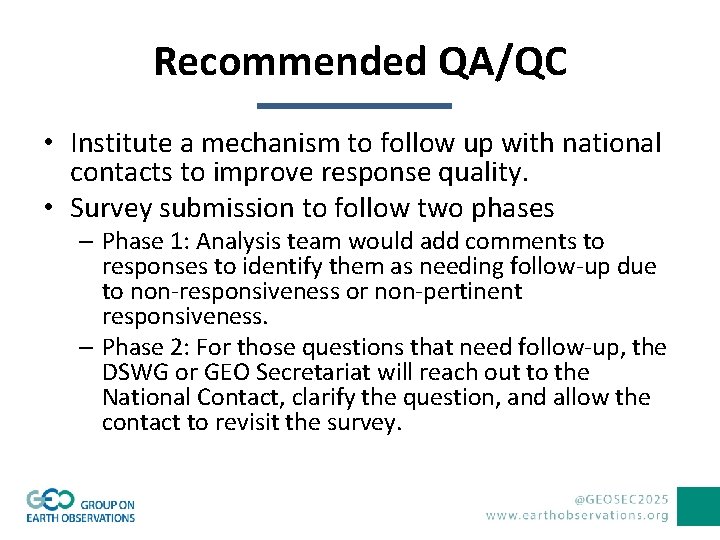 Recommended QA/QC

• Institute a mechanism to follow up with national contacts to improve response quality.

• Survey submission to follow two phases

– Phase 1: Analysis team would add comments to responses to identify them as needing follow-up due to non-responsiveness or non-pertinent responsiveness.

– Phase 2: For those questions that need follow-up, the DSWG or GEO Secretariat will reach out to the National Contact, clarify the question, and allow the contact to revisit the survey.

GEO GROUP ON EARTH OBSERVATIONS

@GEOSEC2025
www.earthobservations.org